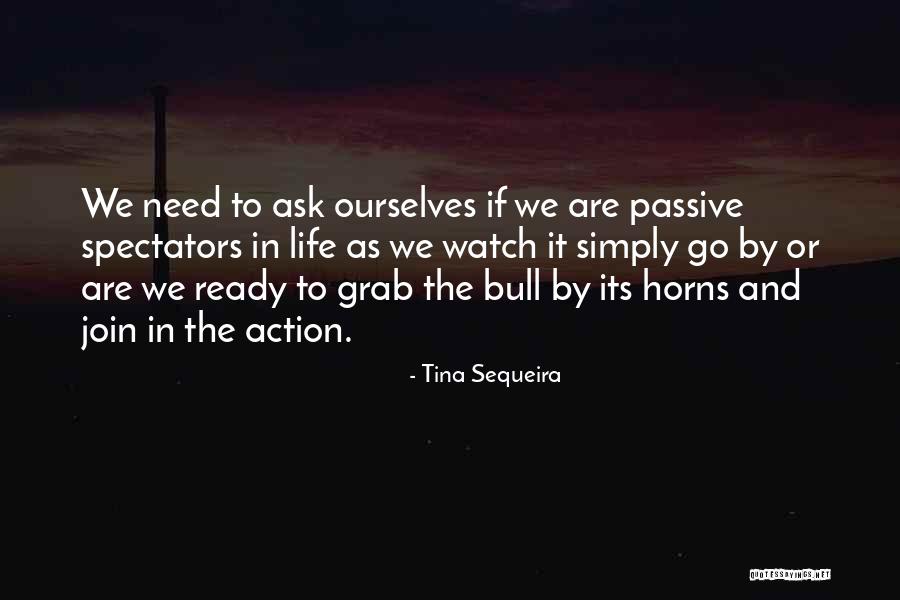 We need to ask ourselves if we are passive spectators in life as we watch it simply go by or are we ready to grab the bull by its horns and join in the action.

- Tina Sequeira

QUOTESSAYINGS.NET